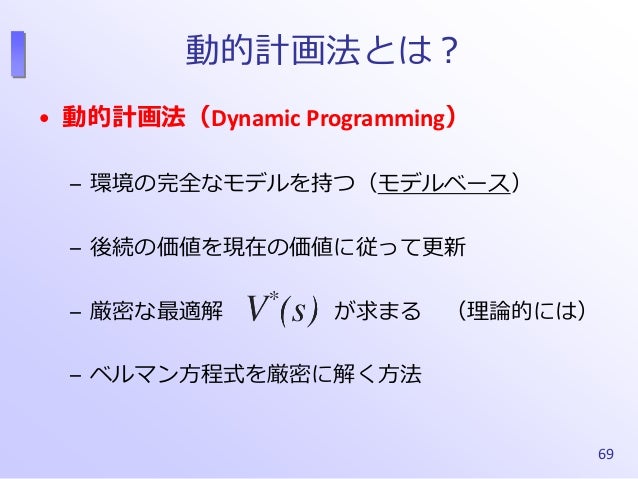 動的計画法とは？

• 動的計画法（Dynamic Programming）

– 環境の完全なモデルを持つ（モデルベース）

– 後続の価値を現在の価値に従って更新

– 厳密な最適解 $V^*(s)$ が求まる （理論的には）

– ベルマン方程式を厳密に解く方法

69